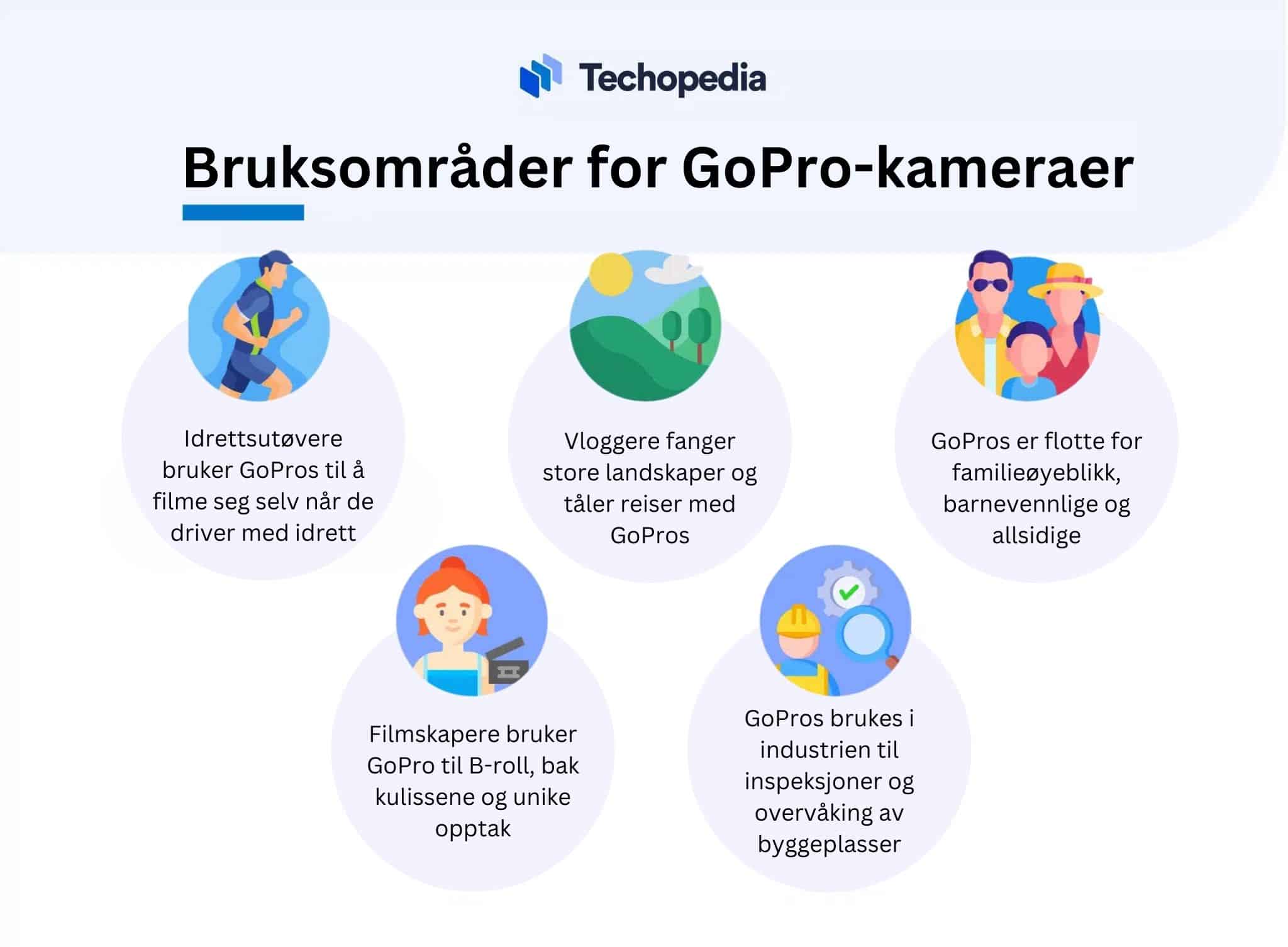 Techopedia

Bruksområder for GoPro-kameraer

Idrettsutøvere bruker GoPros til å filme seg selv når de driver med idrett

Vloggere fanger store landskaper og tåler reiser med GoPros

GoPros er flotte for familieøyeblikk, barnevennlige og allsidige

Filmskapere bruker GoPro til B-roll, bak kulissene og unike opptak

GoPros brukes i industrien til inspeksjoner og overvåking av byggeplasser